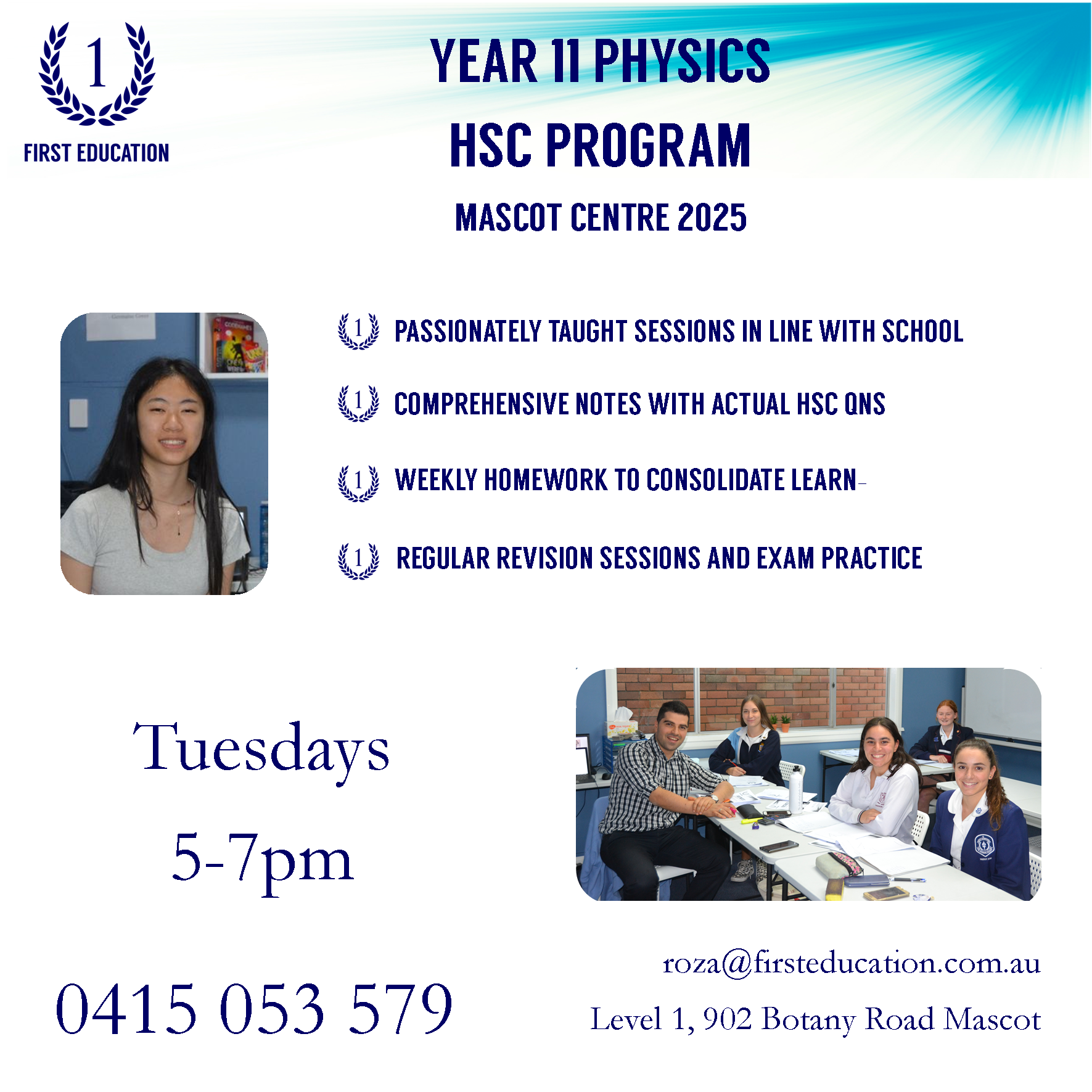 1
FIRST EDUCATION

YEAR 11 PHYSICS
HSC PROGRAM
MASCOT CENTRE 2025

1 PASSIONATELY TAUGHT SESSIONS IN LINE WITH SCHOOL

1 COMPREHENSIVE NOTES WITH ACTUAL HSC QNS

1 WEEKLY HOMEWORK TO CONSOLIDATE LEARN-

1 REGULAR REVISION SESSIONS AND EXAM PRACTICE

Tuesdays
5-7pm

0415 053 579

roza@firsteducation.com.au
Level 1, 902 Botany Road Mascot